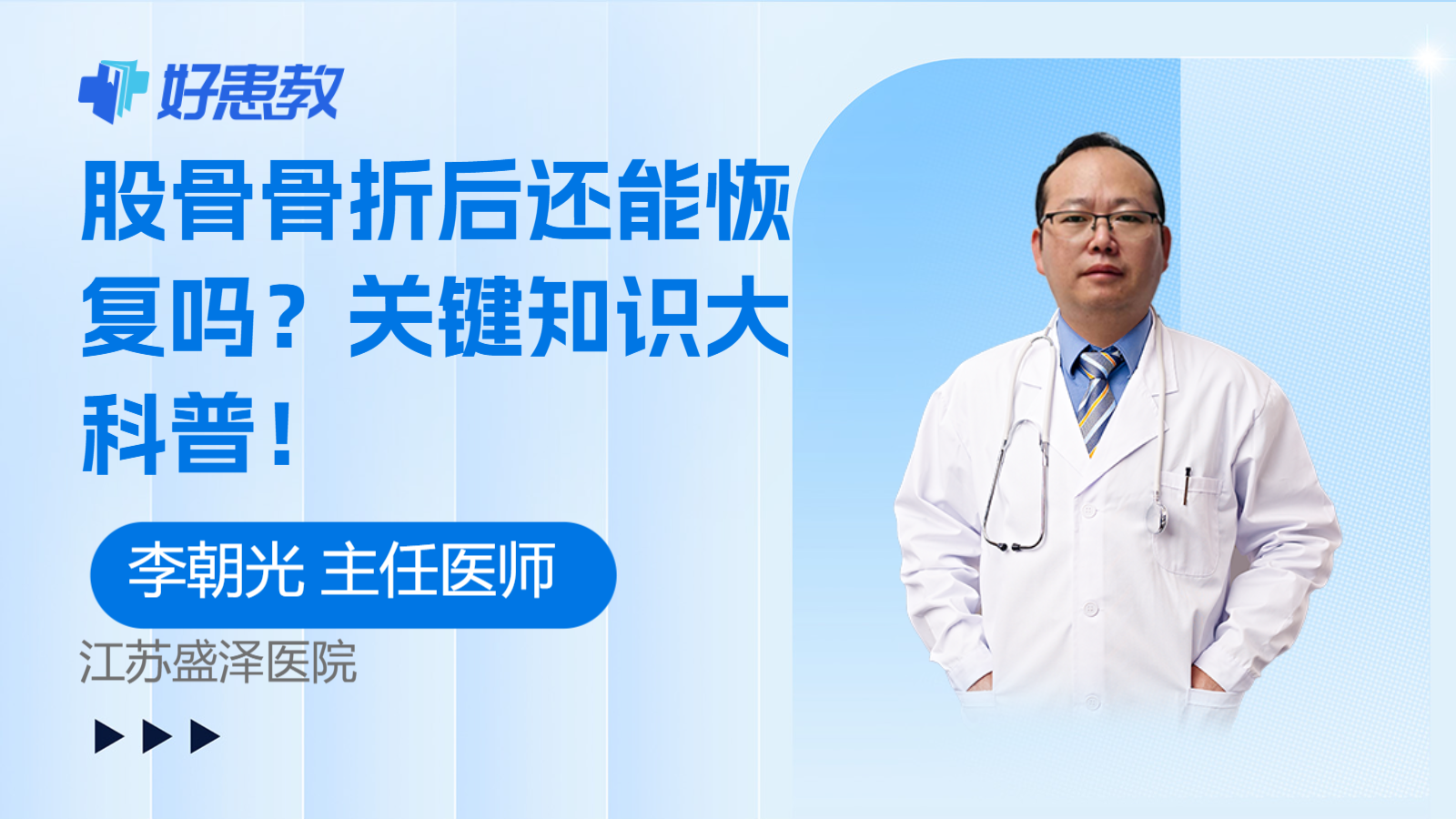 好患教

股骨骨折后还能恢复吗？关键知识大科普！

李朝光 主任医师

江苏盛泽医院